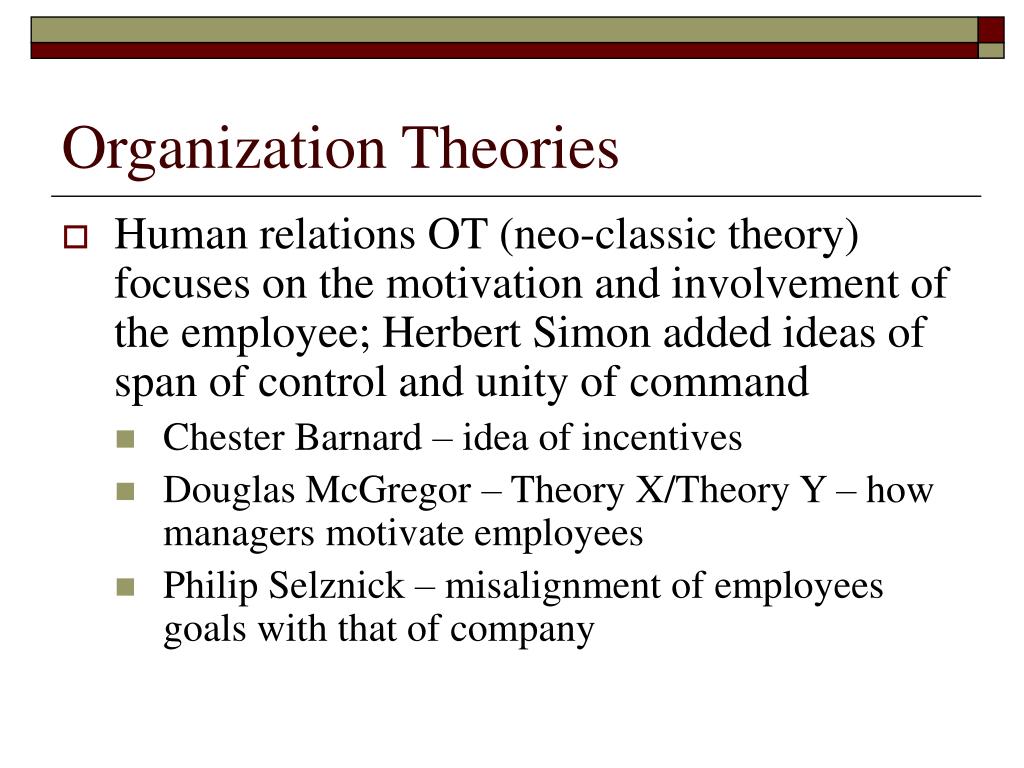 Organization Theories

Human relations OT (neo-classic theory) focuses on the motivation and involvement of the employee; Herbert Simon added ideas of span of control and unity of command

Chester Barnard – idea of incentives

Douglas McGregor – Theory X/Theory Y – how managers motivate employees

Philip Selznick – misalignment of employees goals with that of company